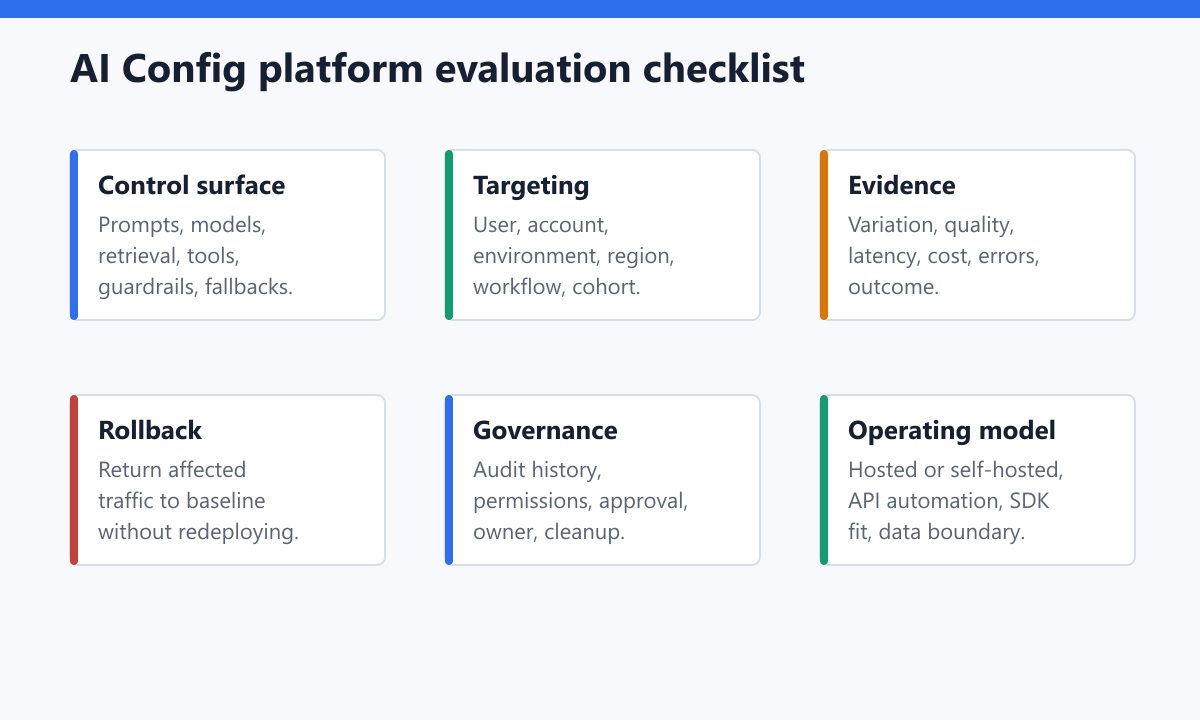 AI Config platform evaluation checklist

Control surface
Prompts, models, retrieval, tools, guardrails, fallbacks.

Targeting
User, account, environment, region, workflow, cohort.

Evidence
Variation, quality, latency, cost, errors, outcome.

Rollback
Return affected traffic to baseline without redeploying.

Governance
Audit history, permissions, approval, owner, cleanup.

Operating model
Hosted or self-hosted, API automation, SDK fit, data boundary.